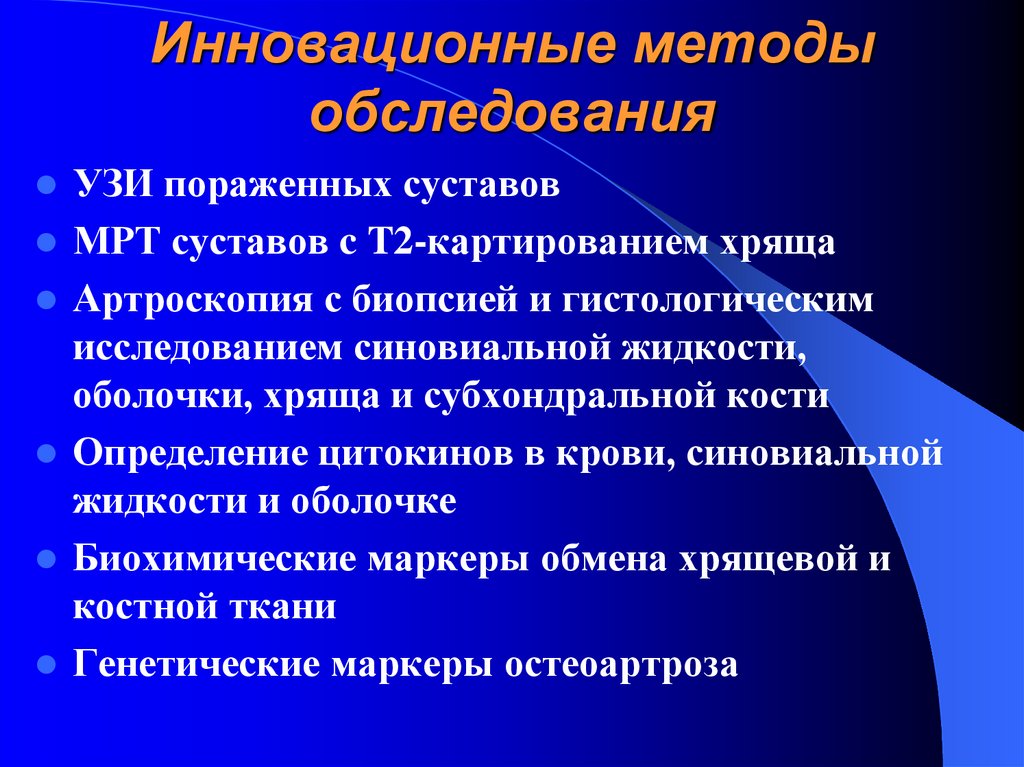 Инновационные методы обследования

- УЗИ пораженных суставов
- МРТ суставов с Т2-картированием хряща
- Артроскопия с биопсией и гистологическим исследованием синовиальной жидкости, оболочки, хряща и субхондральной кости
- Определение цитокинов в крови, синовиальной жидкости и оболочке
- Биохимические маркеры обмена хрящевой и костной ткани
- Генетические маркеры остеоартроза